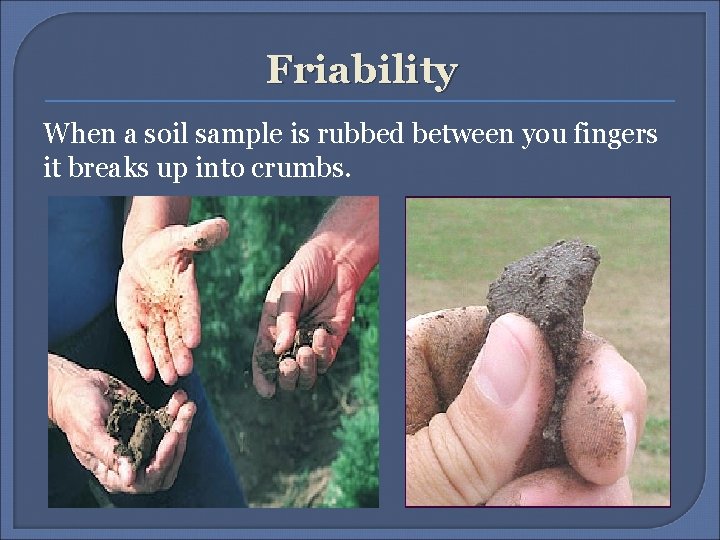 Friability

When a soil sample is rubbed between you fingers it breaks up into crumbs.